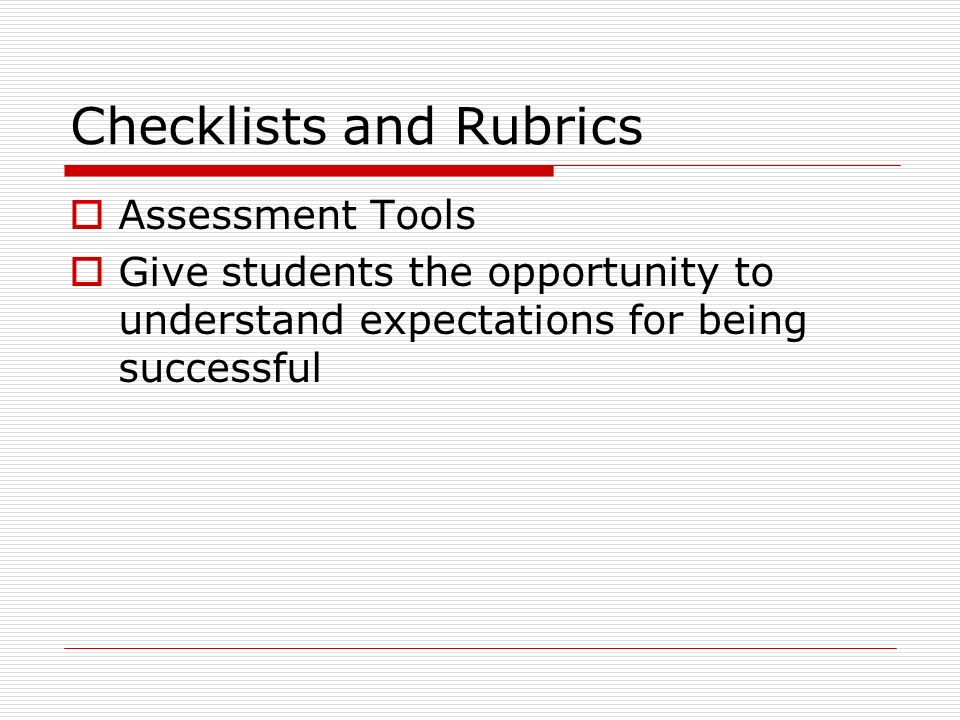 Checklists and Rubrics

Assessment Tools

Give students the opportunity to understand expectations for being successful